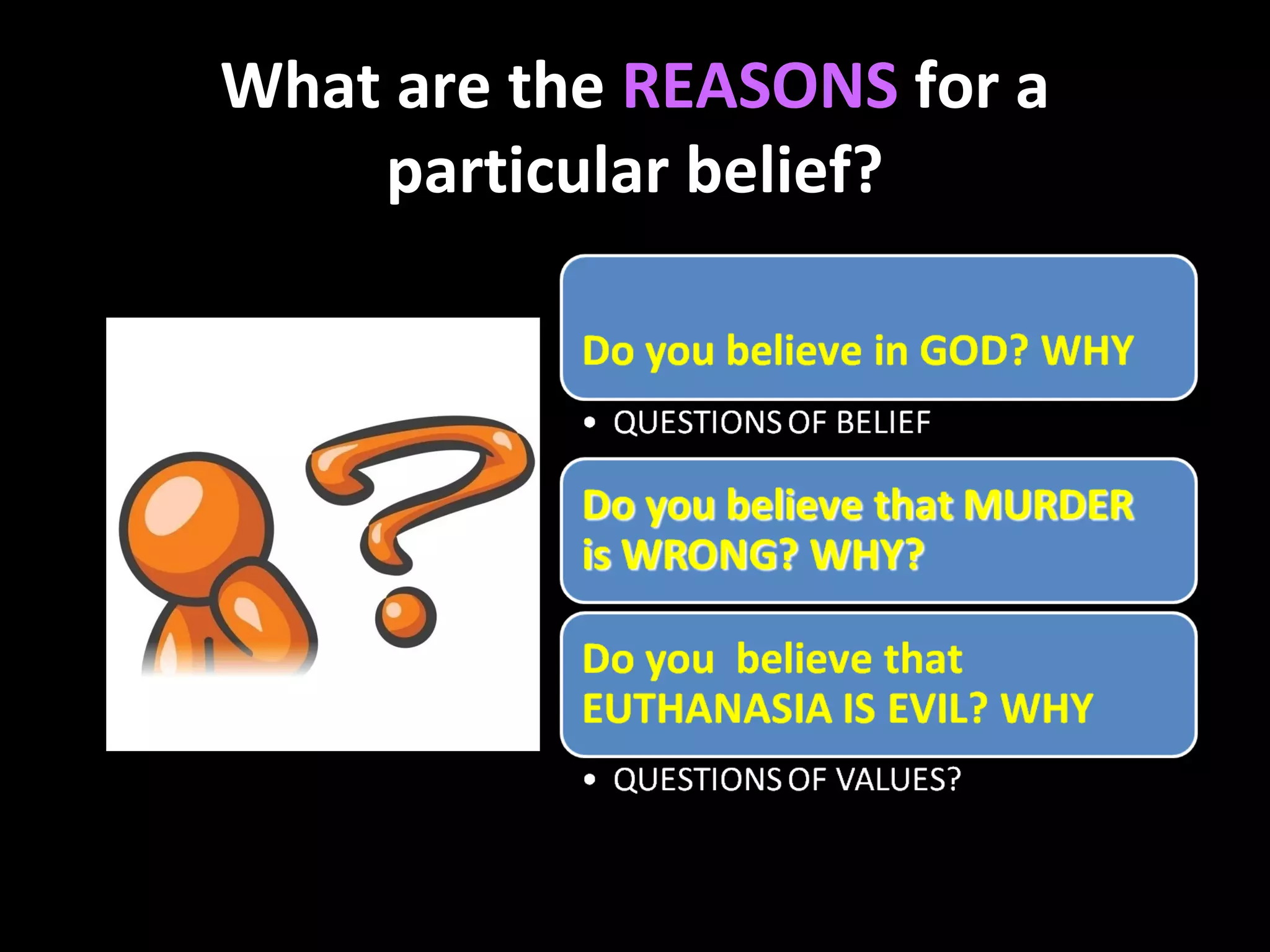 What are the REASONS for a particular belief?

Do you believe in GOD? WHY

• QUESTIONS OF BELIEF

Do you believe that MURDER is WRONG? WHY?

Do you believe that EUTHANASIA IS EVIL? WHY

• QUESTIONS OF VALUES?